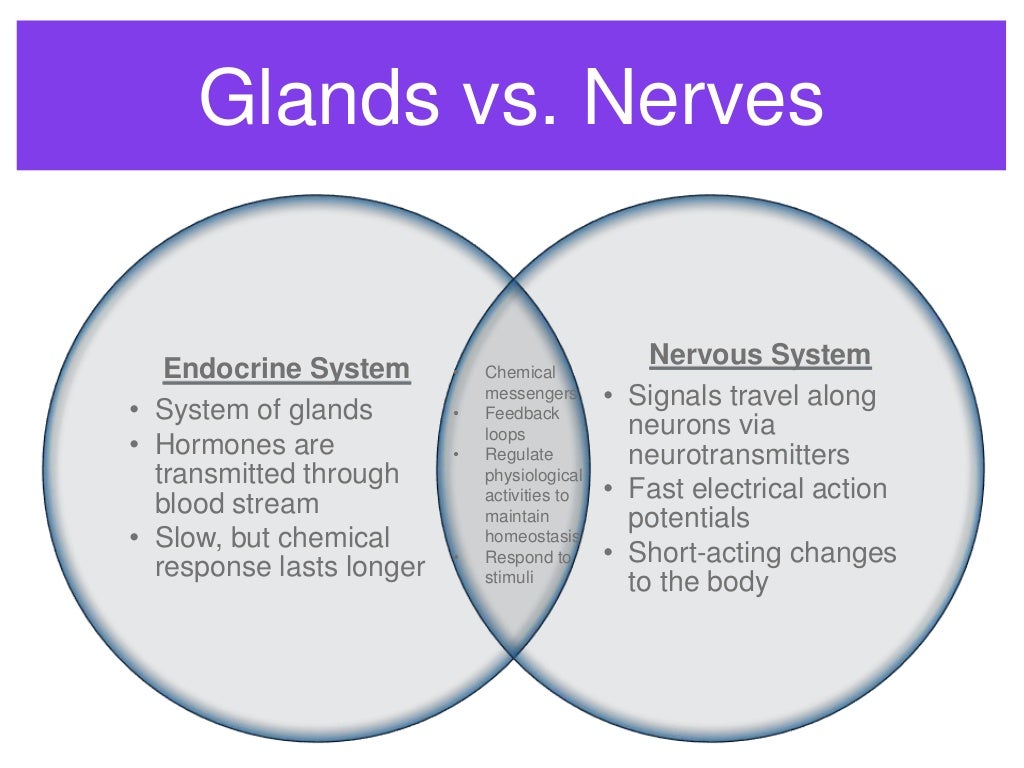 Glands vs. Nerves

Endocrine System
• System of glands
• Hormones are transmitted through blood stream
• Slow, but chemical response lasts longer

• Chemical messengers
• Feedback loops
• Regulate physiological activities to maintain homeostasis
• Respond to stimuli

Nervous System
• Signals travel along neurons via neurotransmitters
• Fast electrical action potentials
• Short-acting changes to the body